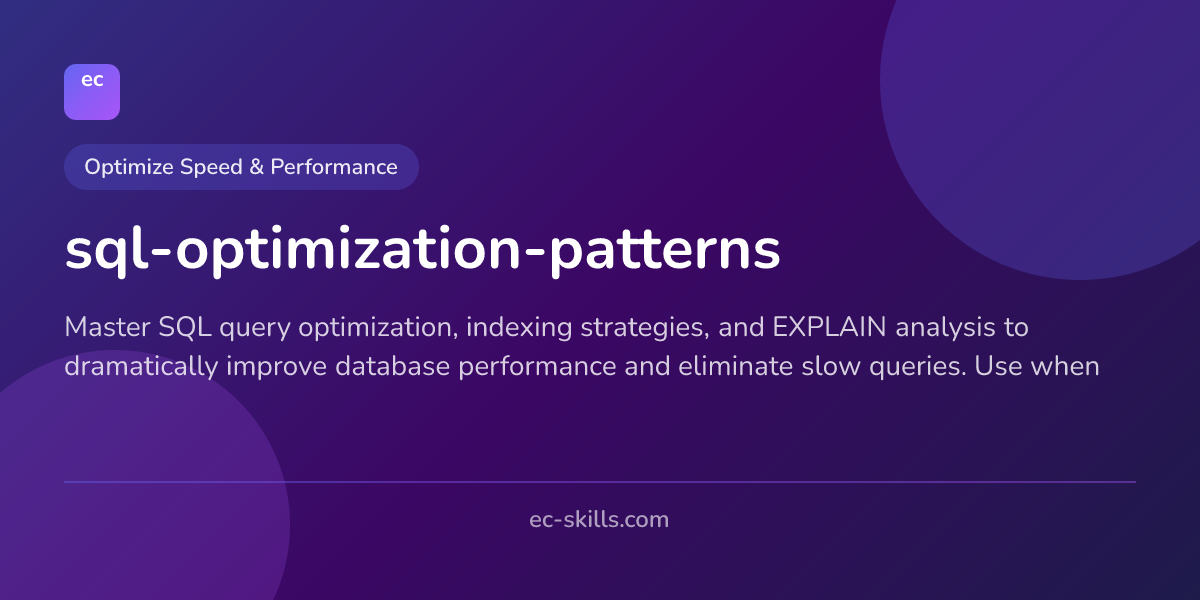 ec

Optimize Speed & Performance

sql-optimization-patterns

Master SQL query optimization, indexing strategies, and EXPLAIN analysis to dramatically improve database performance and eliminate slow queries. Use when

ec-skills.com